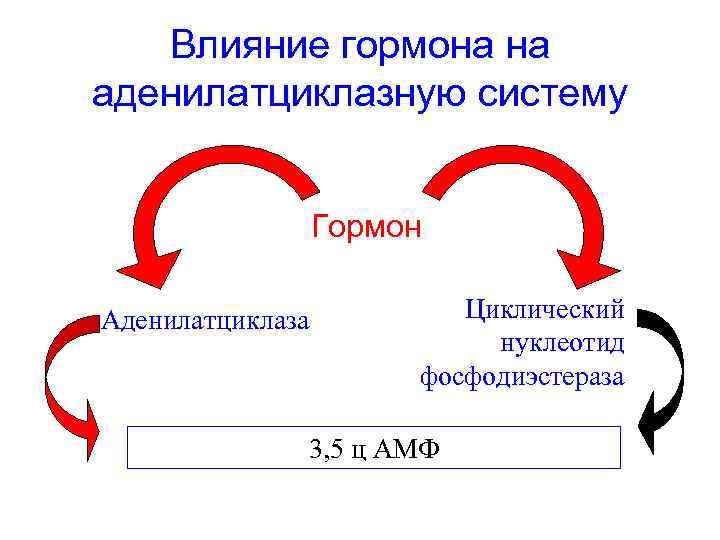 Влияние гормона на аденилатциклазную систему

Гормон

Аденилатциклаза

Циклический нуклеотид фосфодиэстераза

3,5 ц АМФ